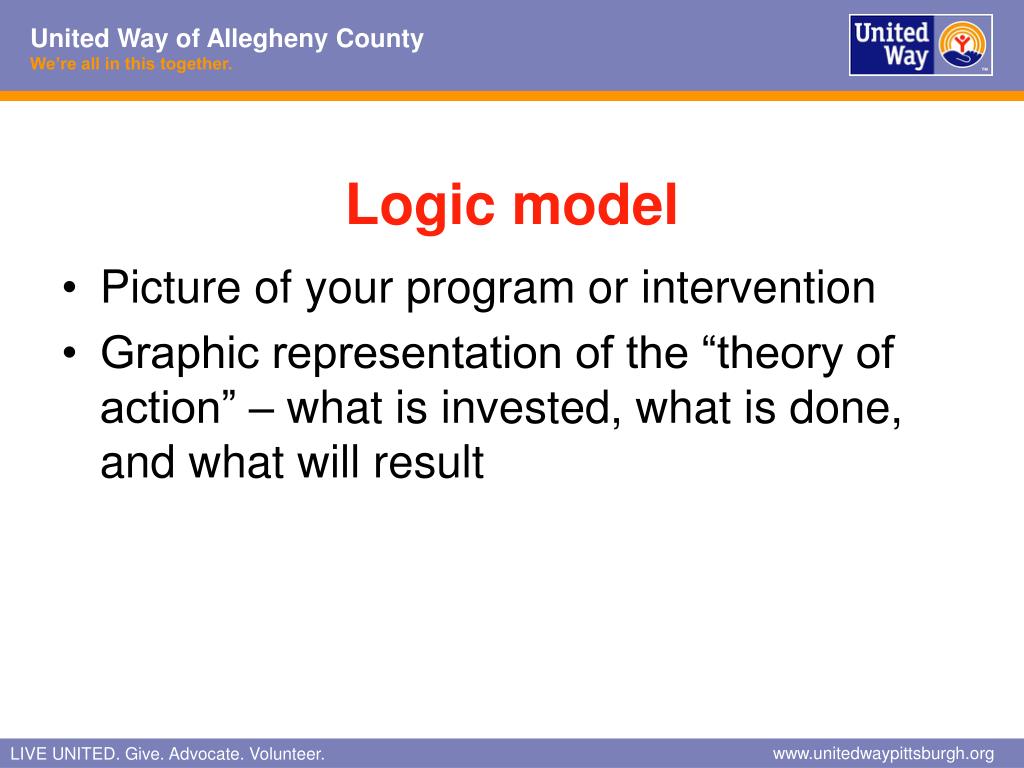 United Way of Allegheny County
We're all in this together.

United Way

Logic model

• Picture of your program or intervention
• Graphic representation of the "theory of action" – what is invested, what is done, and what will result

LIVE UNITED. Give. Advocate. Volunteer.
www.unitedwaypittsburgh.org